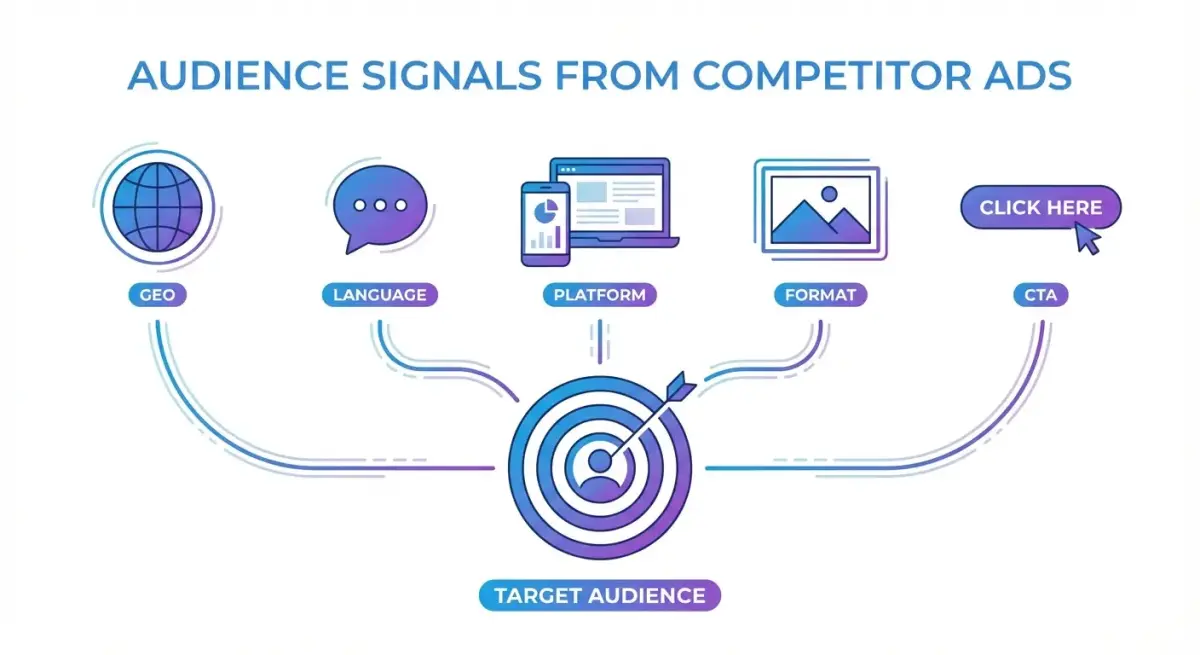 AUDIENCE SIGNALS FROM COMPETITOR ADS

CLICK HERE

GEO

LANGUAGE

PLATFORM

FORMAT

CTA

TARGET AUDIENCE